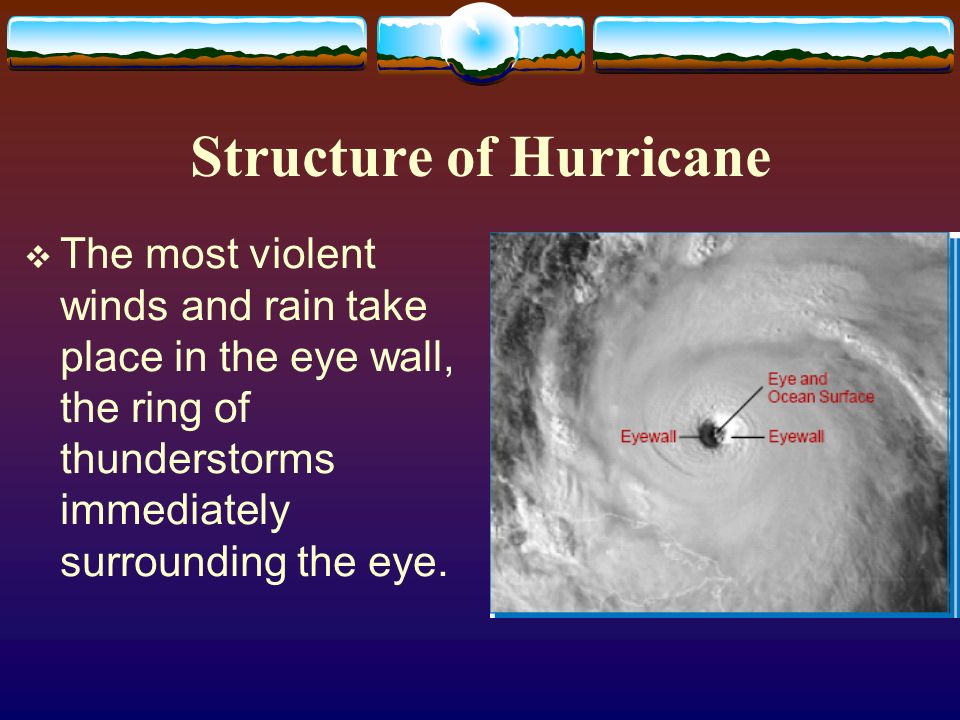 Structure of Hurricane

❖ The most violent winds and rain take place in the eye wall, the ring of thunderstorms immediately surrounding the eye.

Eye and Ocean Surface
Eyewall
Eyewall